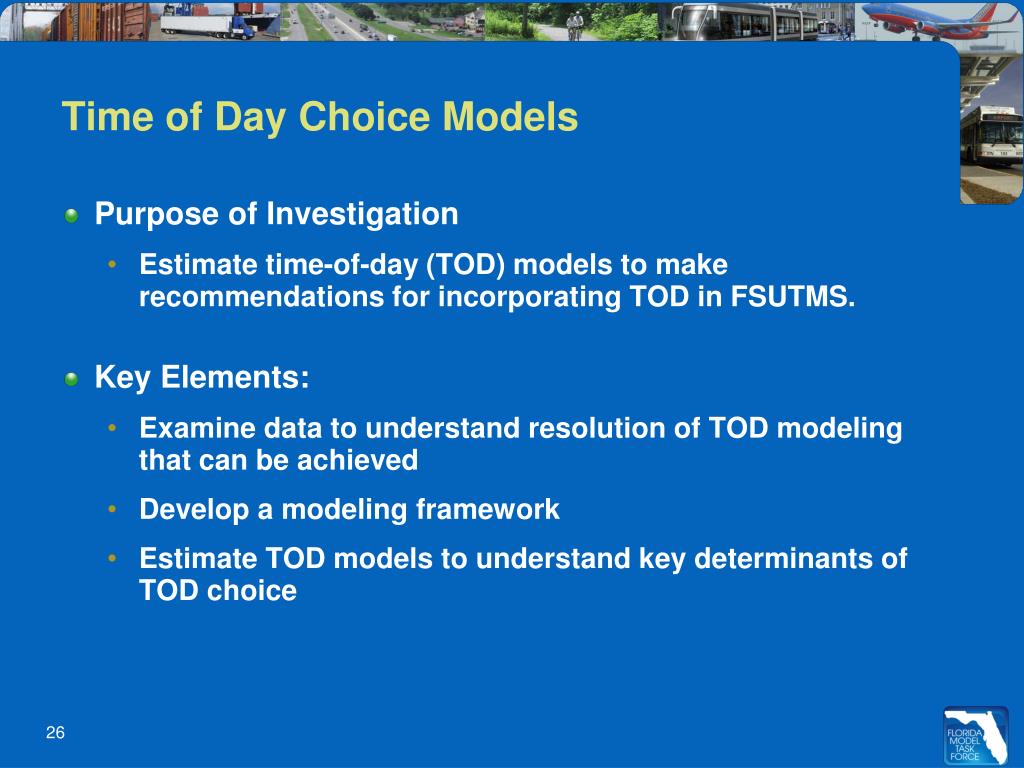 Time of Day Choice Models

Purpose of Investigation

• Estimate time-of-day (TOD) models to make recommendations for incorporating TOD in FSUTMS.

Key Elements:

• Examine data to understand resolution of TOD modeling that can be achieved

• Develop a modeling framework

• Estimate TOD models to understand key determinants of TOD choice

26

FLORIDA MODEL TASK FORCE